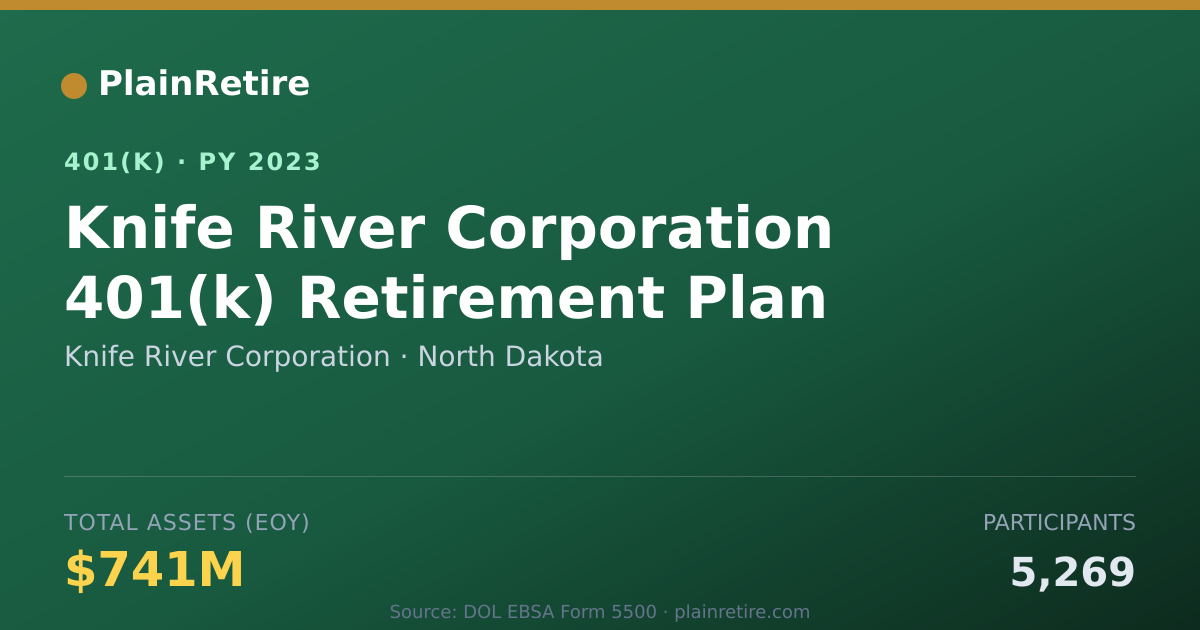 PlainRetire

401(K) · PY 2023

Knife River Corporation 401(k) Retirement Plan

Knife River Corporation · North Dakota

TOTAL ASSETS (EOY)

$741M

PARTICIPANTS

5,269

Source: DOL EBSA Form 5500 · plainretire.com